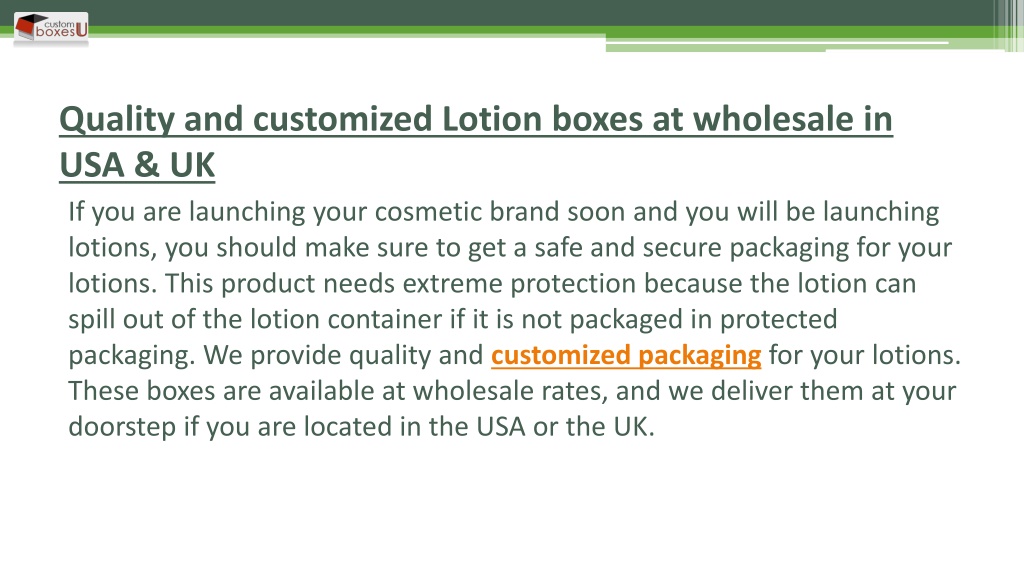 custom boxesU

Quality and customized Lotion boxes at wholesale in USA & UK

If you are launching your cosmetic brand soon and you will be launching lotions, you should make sure to get a safe and secure packaging for your lotions. This product needs extreme protection because the lotion can spill out of the lotion container if it is not packaged in protected packaging. We provide quality and customized packaging for your lotions. These boxes are available at wholesale rates, and we deliver them at your doorstep if you are located in the USA or the UK.